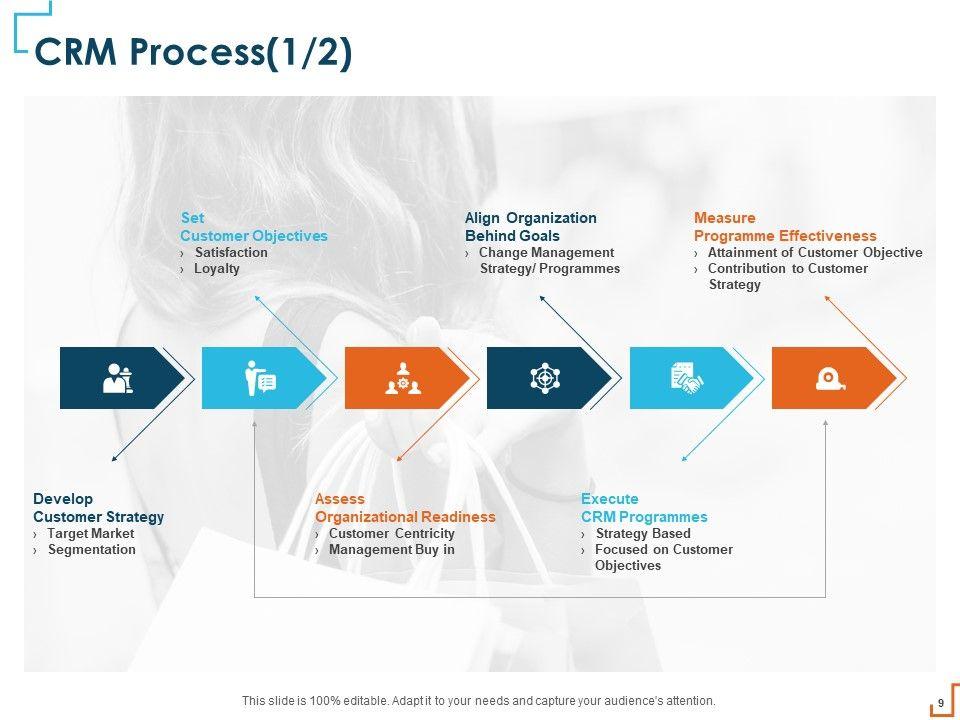 CRM Process(1/2)

Set
Customer Objectives
› Satisfaction
› Loyalty

Align Organization
Behind Goals
› Change Management Strategy/ Programmes

Measure
Programme Effectiveness
› Attainment of Customer Objective
› Contribution to Customer Strategy

Develop
Customer Strategy
› Target Market
› Segmentation

Assess
Organizational Readiness
› Customer Centricity
› Management Buy in

Execute
CRM Programmes
› Strategy Based
› Focused on Customer Objectives

This slide is 100% editable. Adapt it to your needs and capture your audience's attention.

9